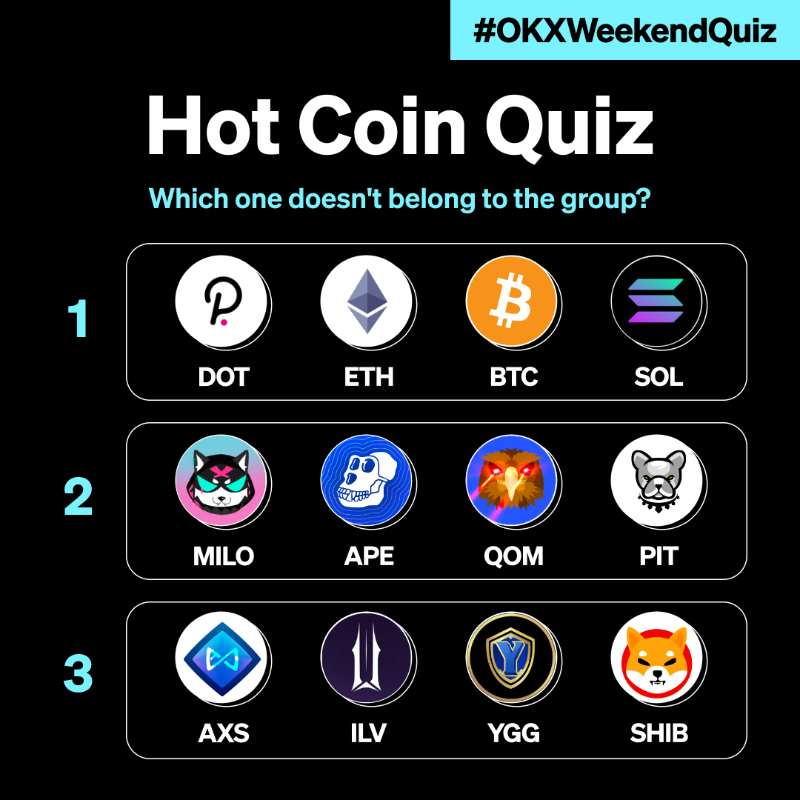 #OKXWeekendQuiz

Hot Coin Quiz

Which one doesn't belong to the group?

1
DOT ETH BTC SOL

2
MILO APE QOM PIT

3
AXS ILV YGG SHIB